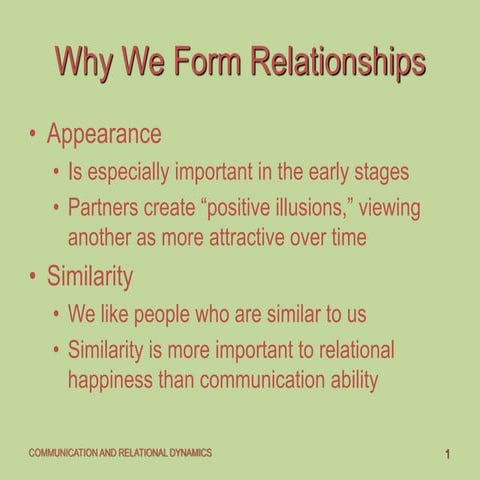 Why We Form Relationships

• Appearance
  • Is especially important in the early stages
  • Partners create "positive illusions," viewing another as more attractive over time
• Similarity
  • We like people who are similar to us
  • Similarity is more important to relational happiness than communication ability

COMMUNICATION AND RELATIONAL DYNAMICS

1